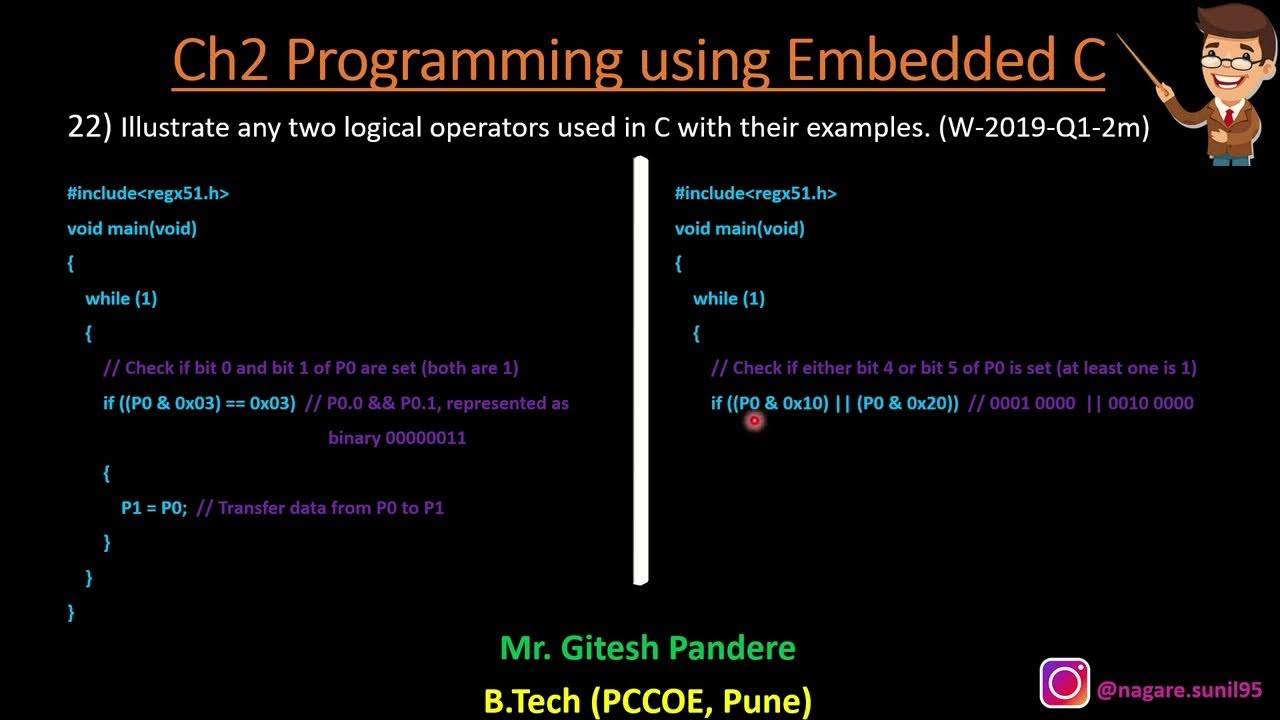 Ch2 Programming using Embedded C

22) Illustrate any two logical operators used in C with their examples. (W-2019-Q1-2m)

#include<regx51.h>
void main(void)
{
while (1)
{
// Check if bit 0 and bit 1 of P0 are set (both are 1)
if ((P0 & 0x03) == 0x03) // P0.0 && P0.1, represented as binary 00000011
{
P1 = P0; // Transfer data from P0 to P1
}
}
}

#include<regx51.h>
void main(void)
{
while (1)
{
// Check if either bit 4 or bit 5 of P0 is set (at least one is 1)
if ((P0 & 0x10) || (P0 & 0x20)) // 0001 0000 || 0010 0000

Mr. Gitesh Pandere
B.Tech (PCCOE, Pune)

@nagare.sunil95